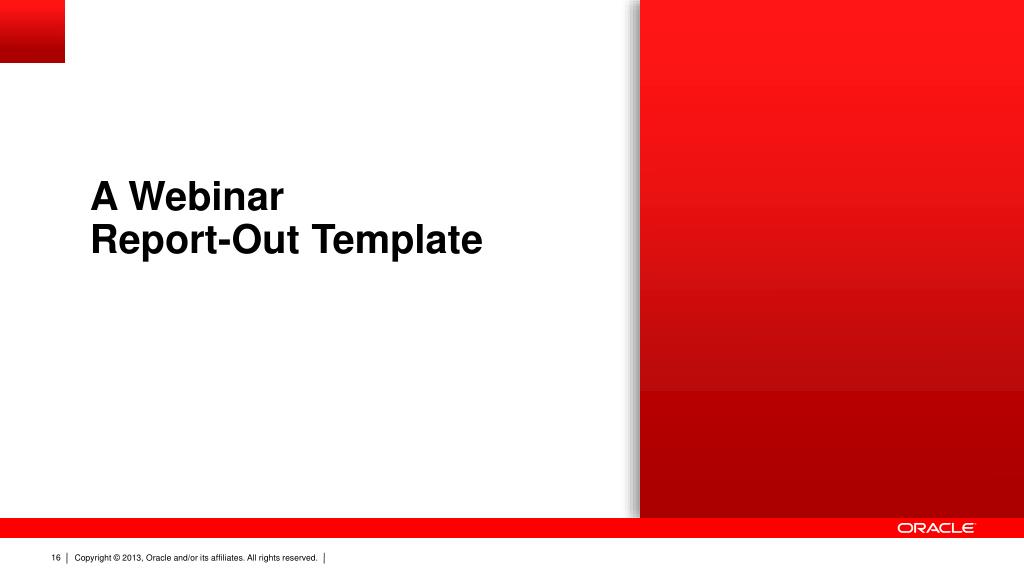 A Webinar
Report-Out Template

ORACLE

16 | Copyright © 2013, Oracle and/or its affiliates. All rights reserved. |